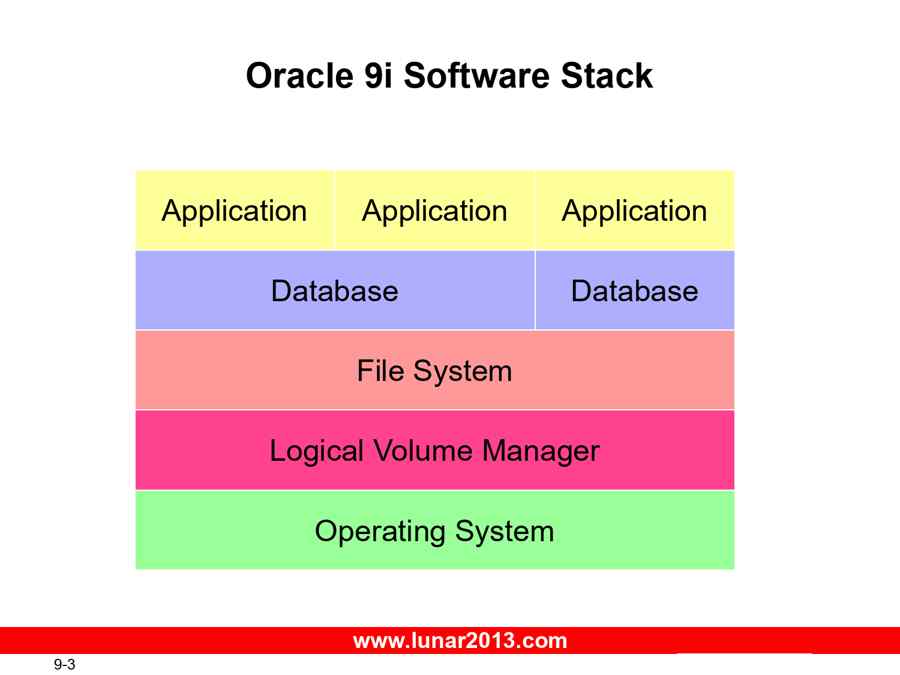 Oracle 9i Software Stack

Application
Application
Application
Database
Database
File System
Logical Volume Manager
Operating System

www.lunar2013.com

9-3